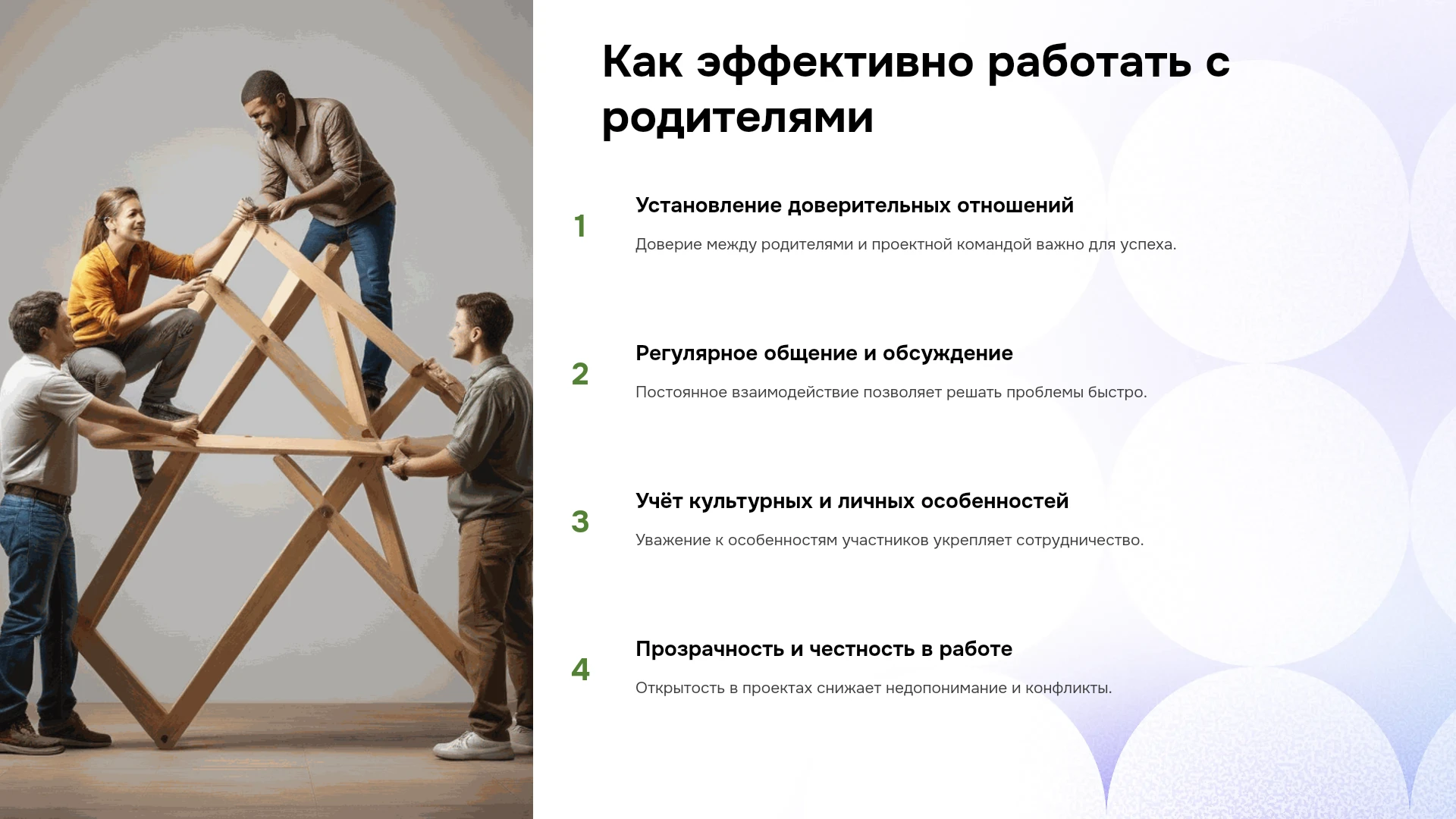 Как эффективно работать с родителями

1

Установление доверительных отношений

Доверие между родителями и проектной командой важно для успеха.

2

Регулярное общение и обсуждение

Постоянное взаимодействие позволяет решать проблемы быстро.

3

Учёт культурных и личных особенностей

Уважение к особенностям участников укрепляет сотрудничество.

4

Прозрачность и честность в работе

Открытость в проектах снижает недопонимание и конфликты.